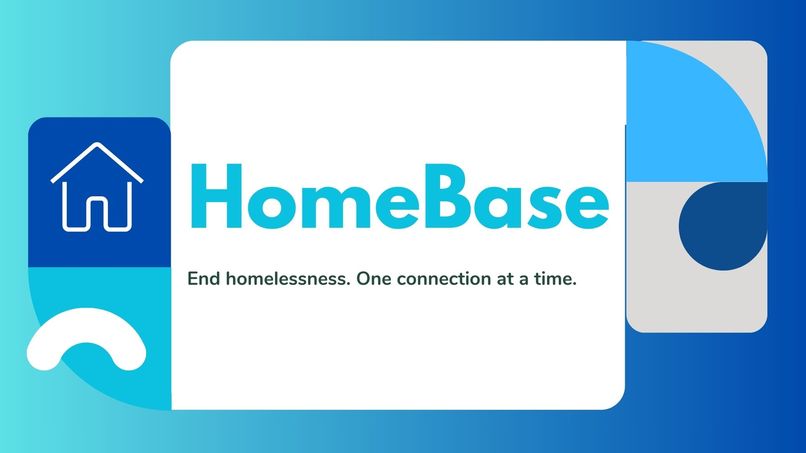 HomeBase

End homelessness. One connection at a time.